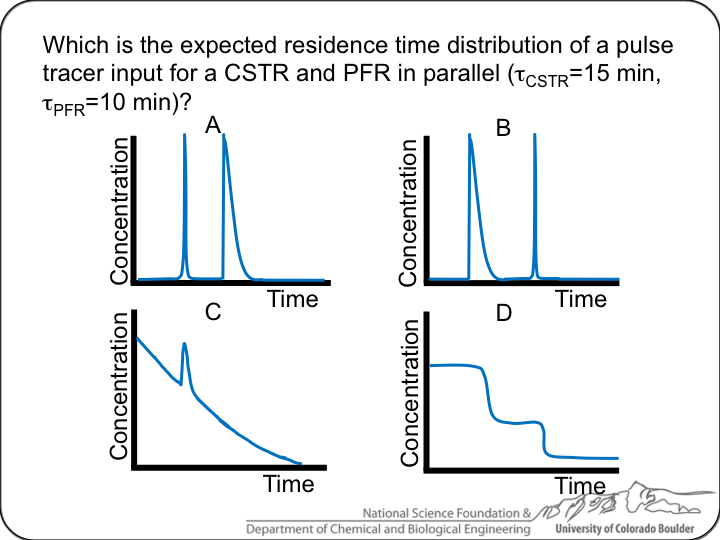 Which is the expected residence time distribution of a pulse tracer input for a CSTR and PFR in parallel ($\tau_{CSTR}$=15 min, $\tau_{PFR}$=10 min)?

A

Concentration

Time

B

Concentration

Time

C

Concentration

Time

D

Concentration

Time

National Science Foundation &
Department of Chemical and Biological Engineering

University of Colorado Boulder